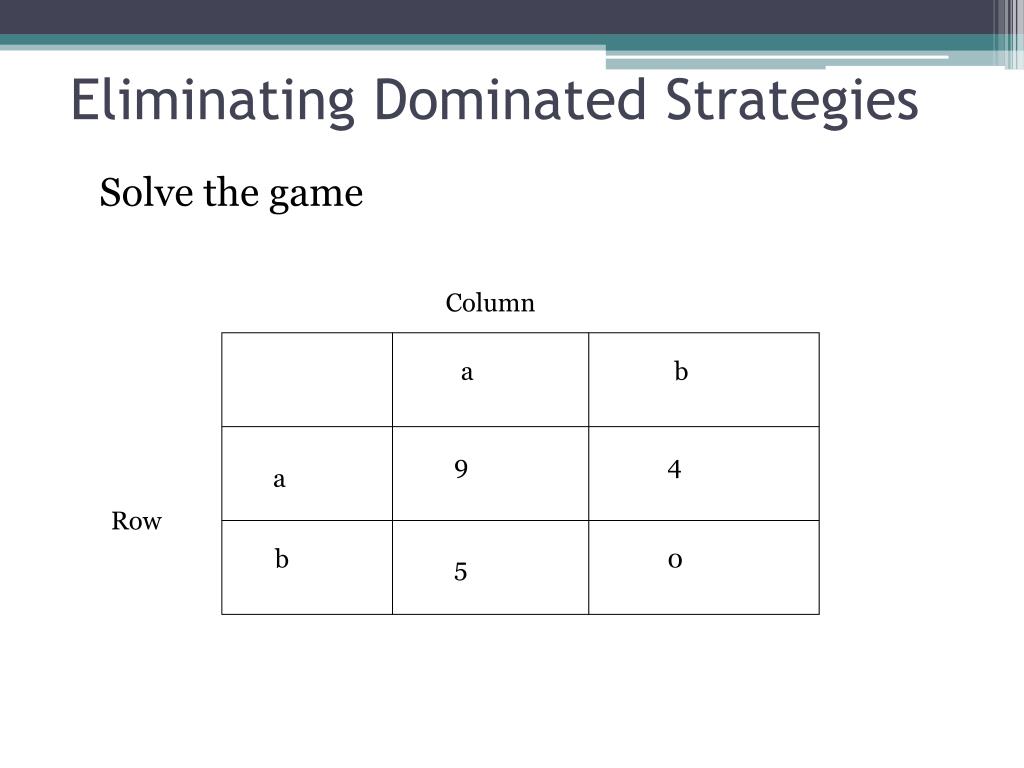 Eliminating Dominated Strategies

Solve the game

Column

Row

|   | a | b |
|---|---|---|
| a | 9 | 4 |
| b | 5 | 0 |